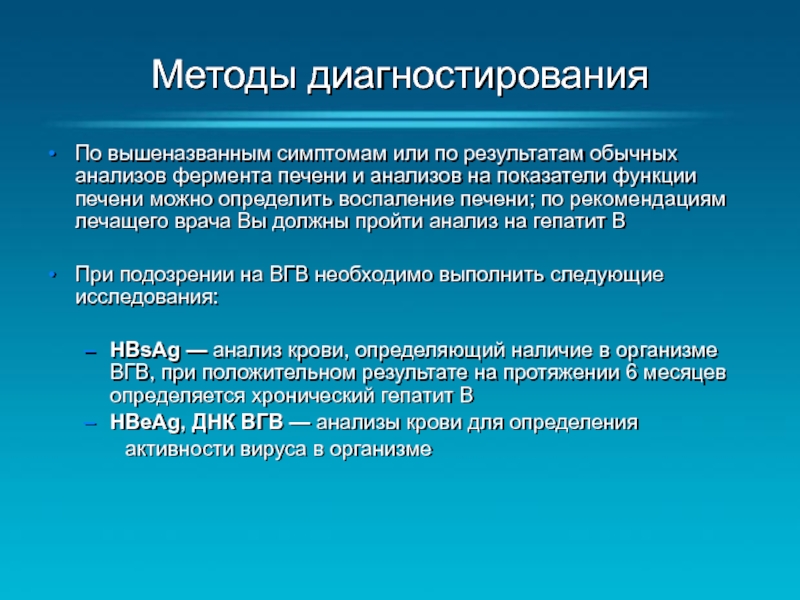 Методы диагностирования

• По вышеназванным симптомам или по результатам обычных анализов фермента печени и анализов на показатели функции печени можно определить воспаление печени; по рекомендациям лечащего врача Вы должны пройти анализ на гепатит В

• При подозрении на ВГВ необходимо выполнить следующие исследования:

– HBsAg — анализ крови, определяющий наличие в организме ВГВ, при положительном результате на протяжении 6 месяцев определяется хронический гепатит В
– HBeAg, ДНК ВГВ — анализы крови для определения активности вируса в организме